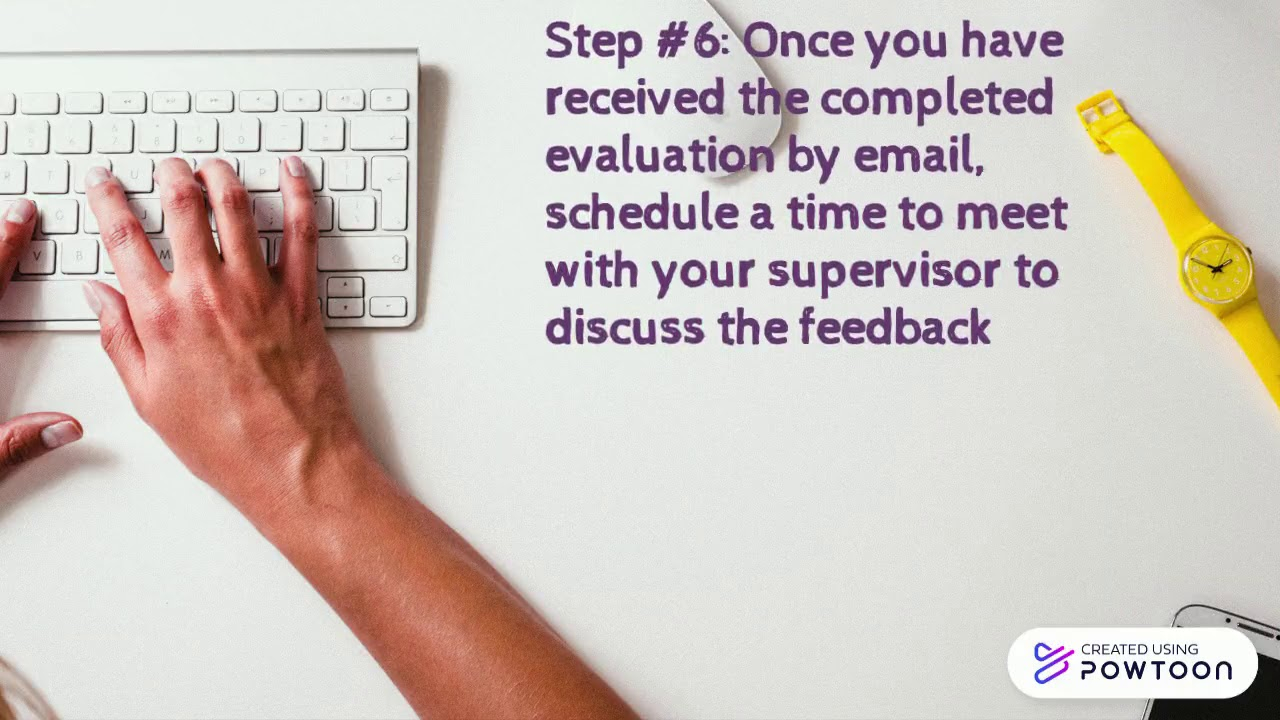 Step #6: Once you have received the completed evaluation by email, schedule a time to meet with your supervisor to discuss the feedback

CREATED USING
POWTOON